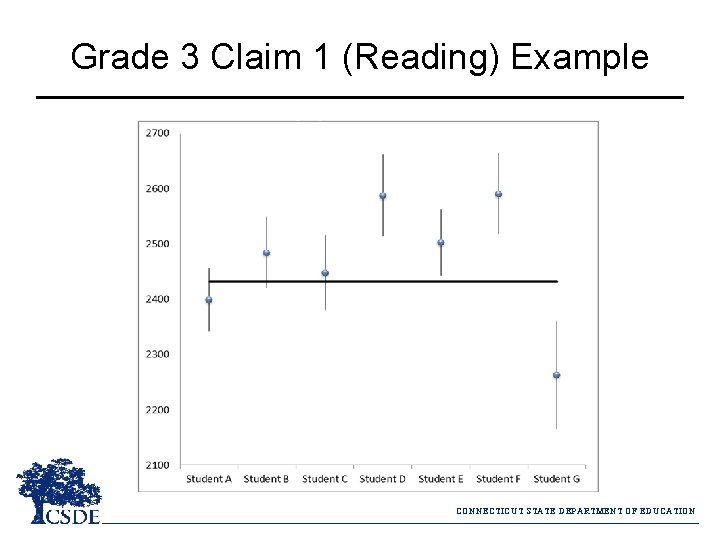 Grade 3 Claim 1 (Reading) Example

2700
2600
2500
2400
2300
2200
2100

Student A Student B Student C Student D Student E Student F Student G

CSDE

CONNECTICUT STATE DEPARTMENT OF EDUCATION